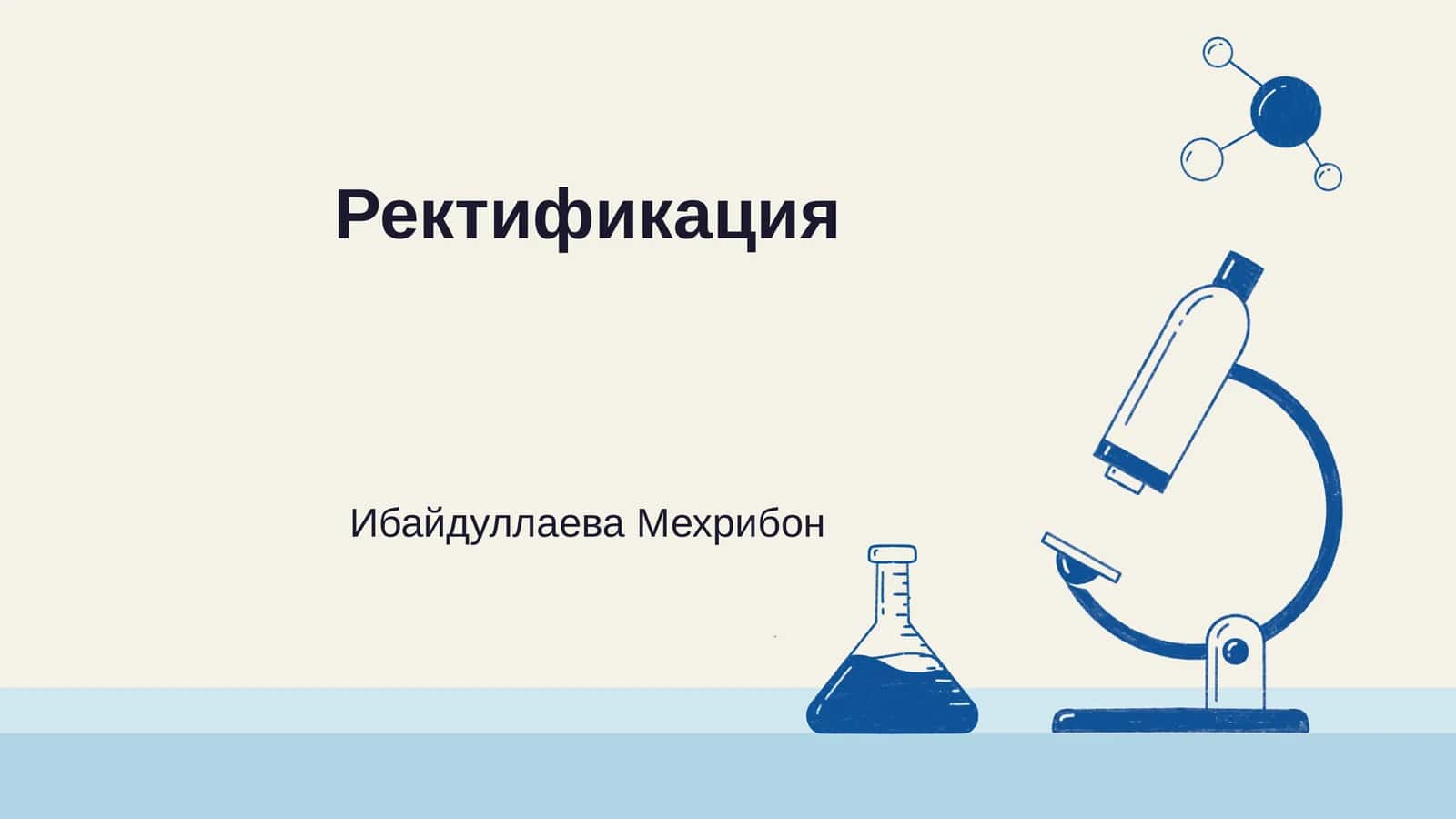 Ректификация

Ибайдуллаева Мехрибон